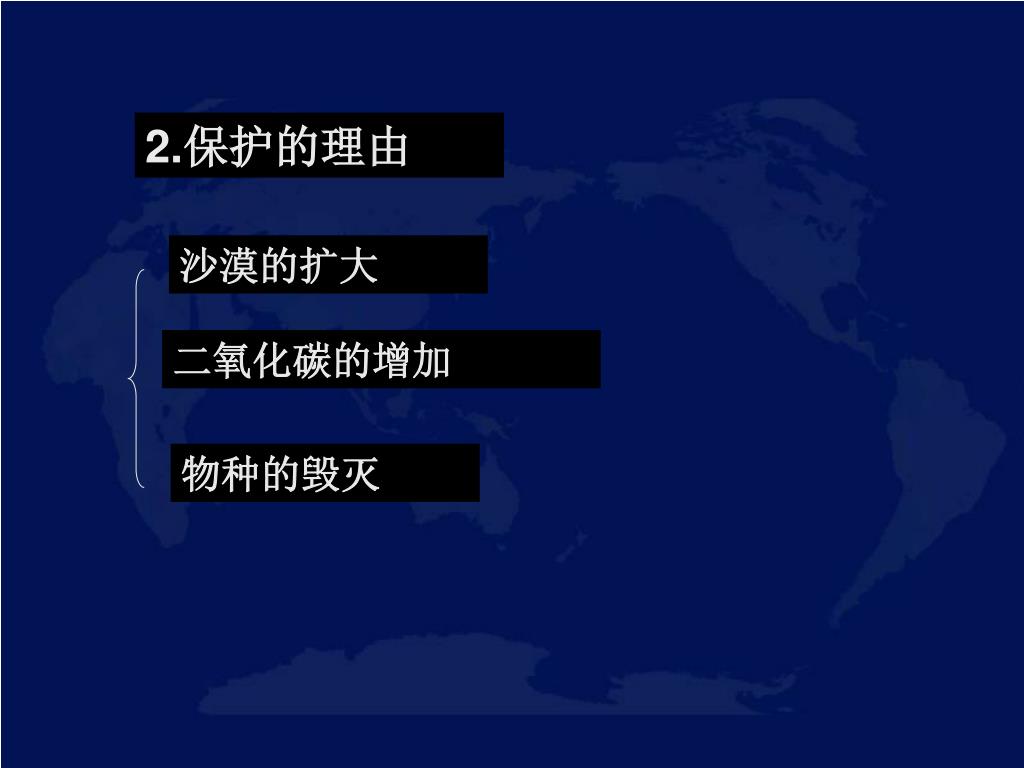 2.保护的理由

沙漠的扩大

二氧化碳的增加

物种的毁灭